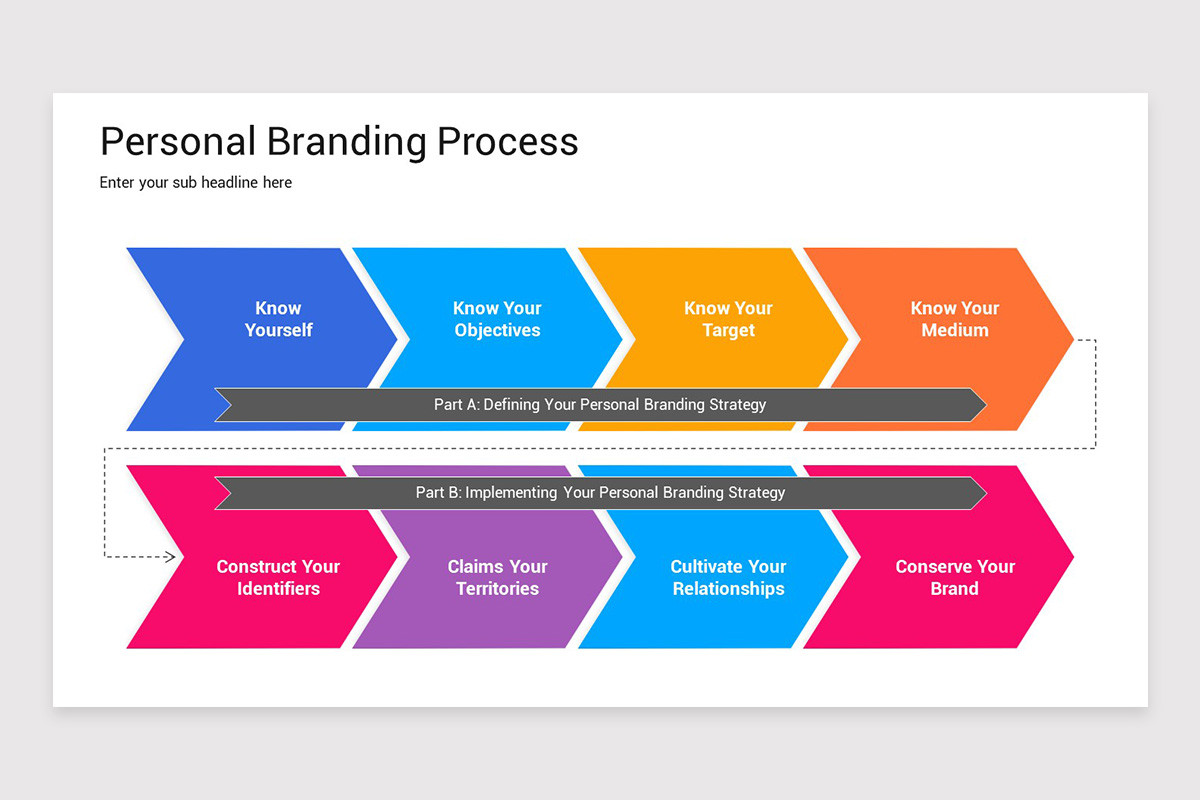 Personal Branding Process

Enter your sub headline here

Know Yourself

Know Your Objectives

Know Your Target

Know Your Medium

Part A: Defining Your Personal Branding Strategy

Part B: Implementing Your Personal Branding Strategy

Construct Your Identifiers

Claims Your Territories

Cultivate Your Relationships

Conserve Your Brand